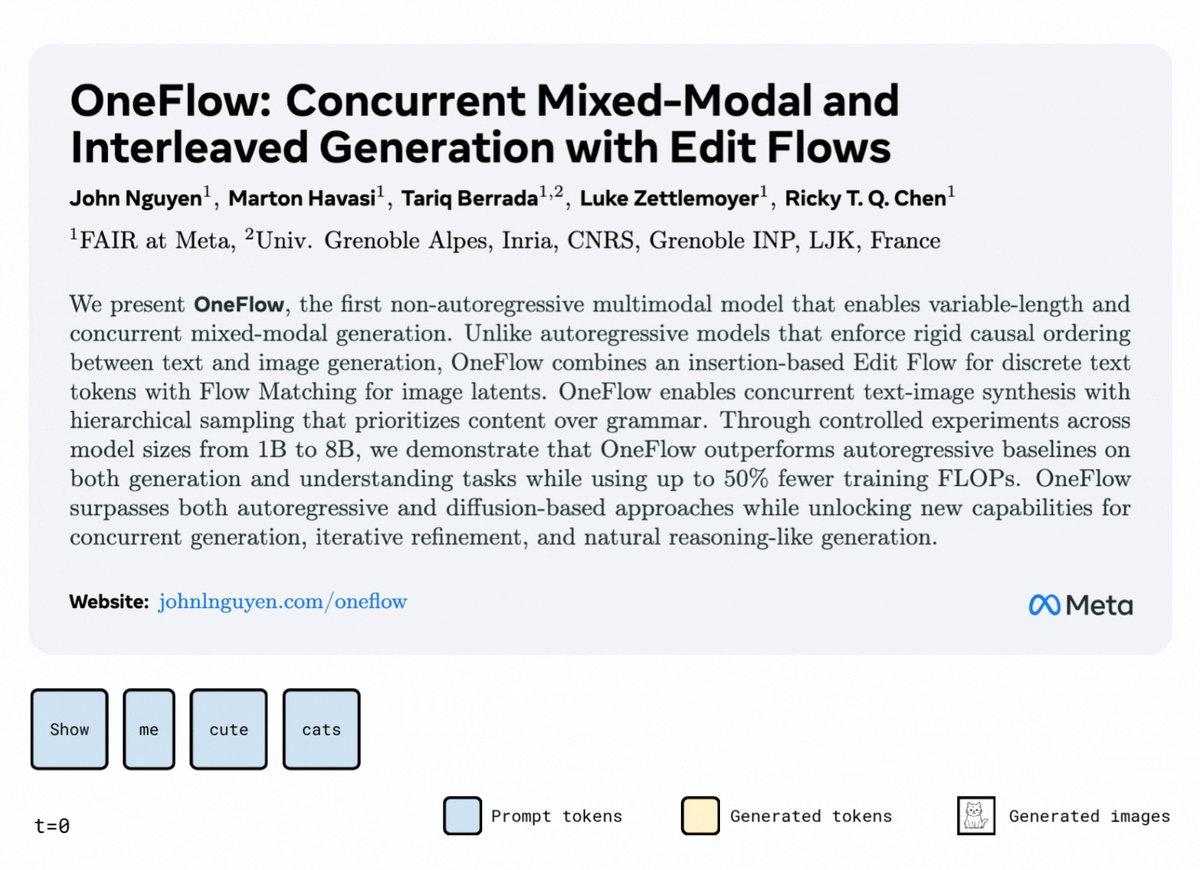 OneFlow: Concurrent Mixed-Modal and Interleaved Generation with Edit Flows

John Nguyen$^1$, Marton Havasi$^1$, Tariq Berrada$^{1,2}$, Luke Zettlemoyer$^1$, Ricky T. Q. Chen$^1$

$^1$FAIR at Meta, $^2$Univ. Grenoble Alpes, Inria, CNRS, Grenoble INP, LJK, France

We present OneFlow, the first non-autoregressive multimodal model that enables variable-length and concurrent mixed-modal generation. Unlike autoregressive models that enforce rigid causal ordering between text and image generation, OneFlow combines an insertion-based Edit Flow for discrete text tokens with Flow Matching for image latents. OneFlow enables concurrent text-image synthesis with hierarchical sampling that prioritizes content over grammar. Through controlled experiments across model sizes from 1B to 8B, we demonstrate that OneFlow outperforms autoregressive baselines on both generation and understanding tasks while using up to 50% fewer training FLOPs. OneFlow surpasses both autoregressive and diffusion-based approaches while unlocking new capabilities for concurrent generation, iterative refinement, and natural reasoning-like generation.

Website: johnlnguyen.com/oneflow

Meta

Show me cute cats

t=0

Prompt tokens

Generated tokens

Generated images